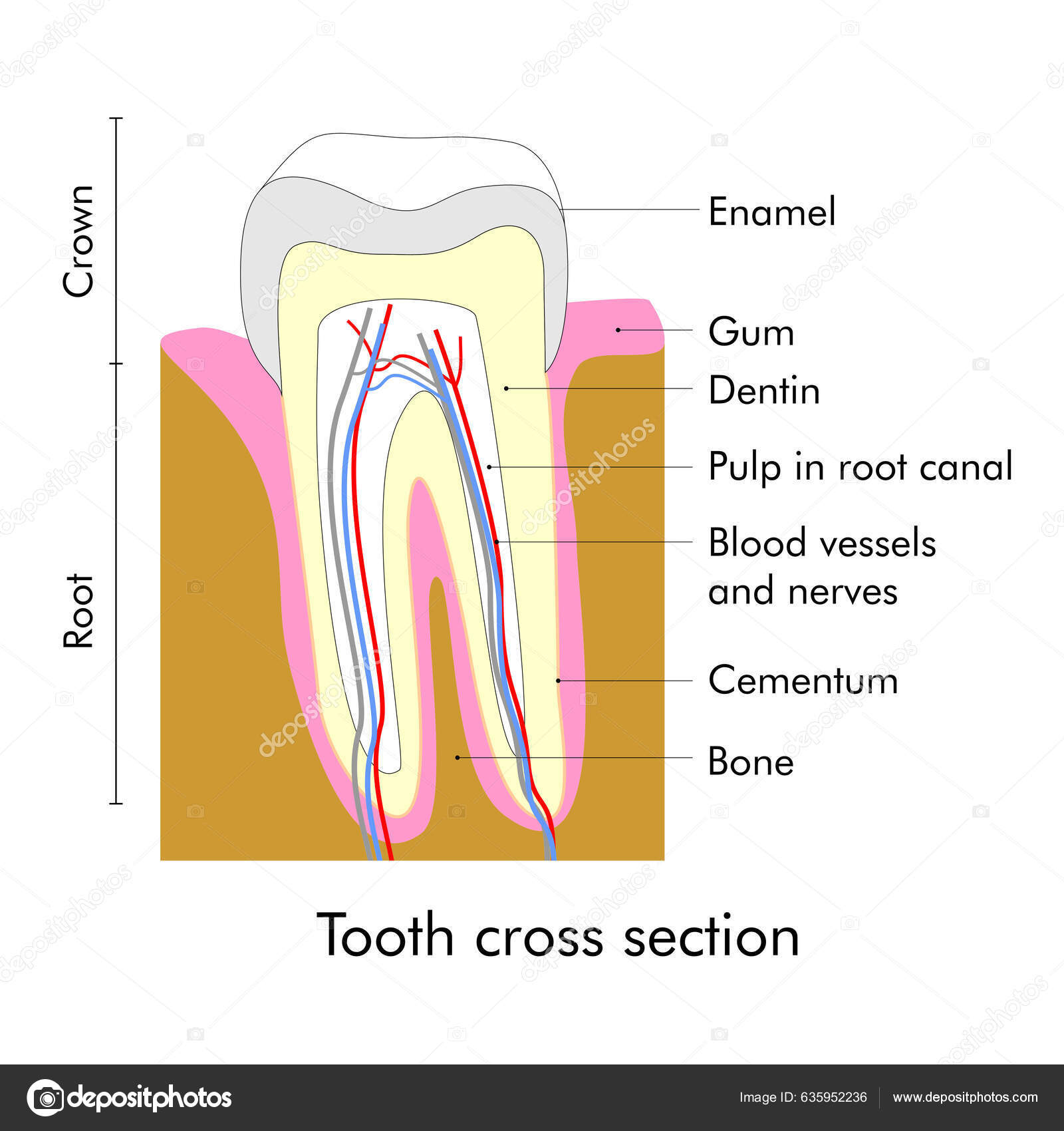 Crown

Root

Enamel

Gum

Dentin

Pulp in root canal

Blood vessels and nerves

Cementum

Bone

Tooth cross section

depositphotos

Image ID: 635952236

www.depositphotos.com